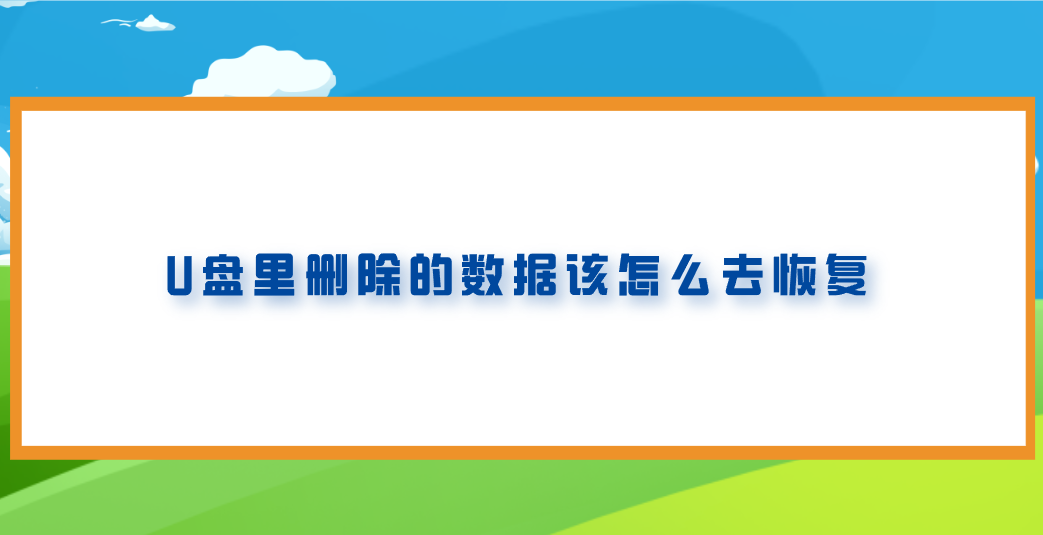 U盘里删除的数据该怎么去恢复